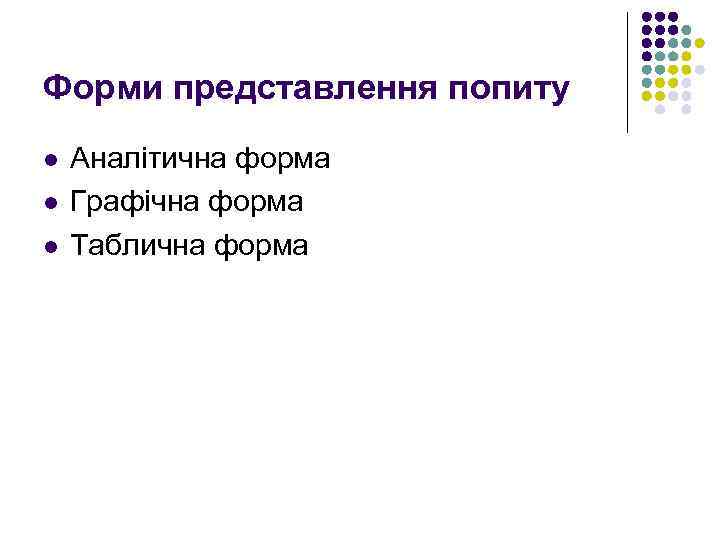 Форми представлення попиту

- Аналітична форма
- Графічна форма
- Таблична форма